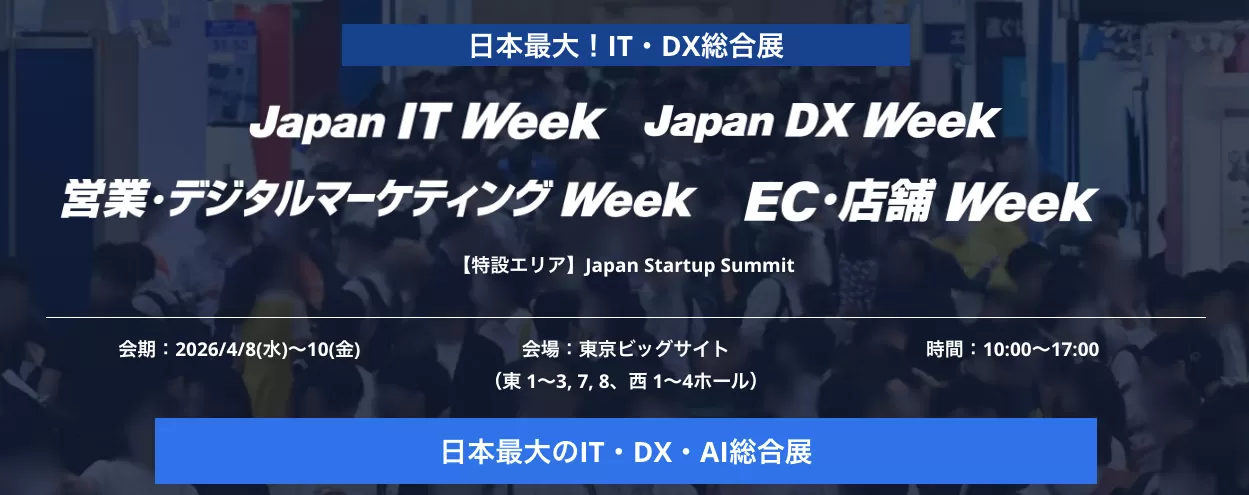 日本最大！IT・DX総合展

Japan IT Week　Japan DX Week

営業・デジタルマーケティング Week　EC・店舗 Week

【特設エリア】Japan Startup Summit

会期：2026/4/8(水)〜10(金)

会場：東京ビッグサイト
（東 1〜3, 7, 8、西 1〜4ホール）

時間：10:00〜17:00

日本最大のIT・DX・AI総合展